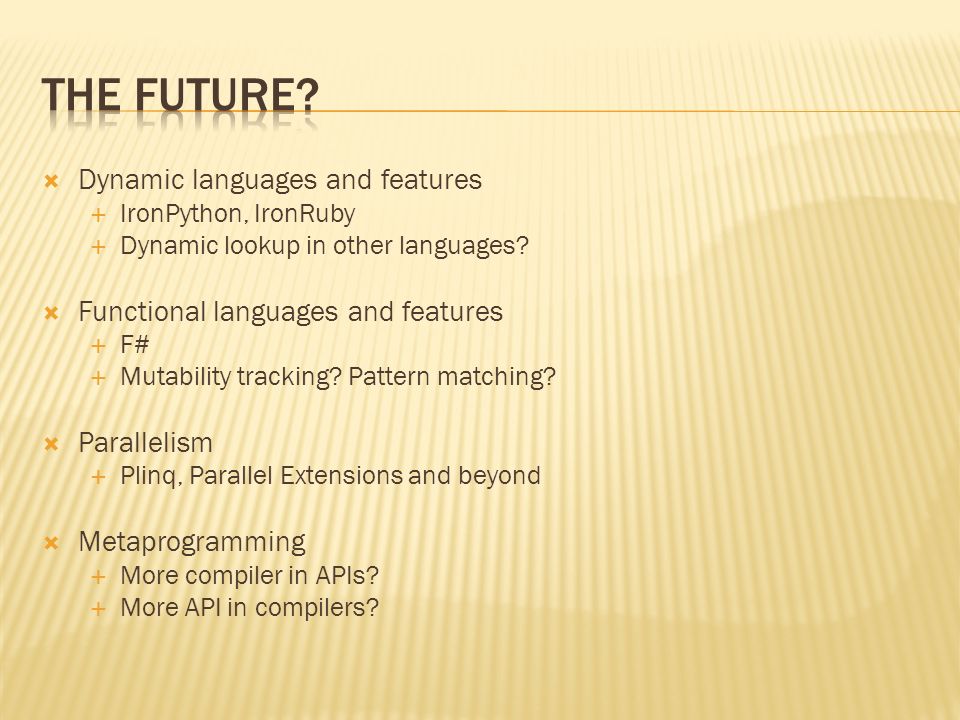 THE FUTURE?

Dynamic languages and features
IronPython, IronRuby
Dynamic lookup in other languages?

Functional languages and features
F#
Mutability tracking? Pattern matching?

Parallelism
Plinq, Parallel Extensions and beyond

Metaprogramming
More compiler in APIs?
More API in compilers?